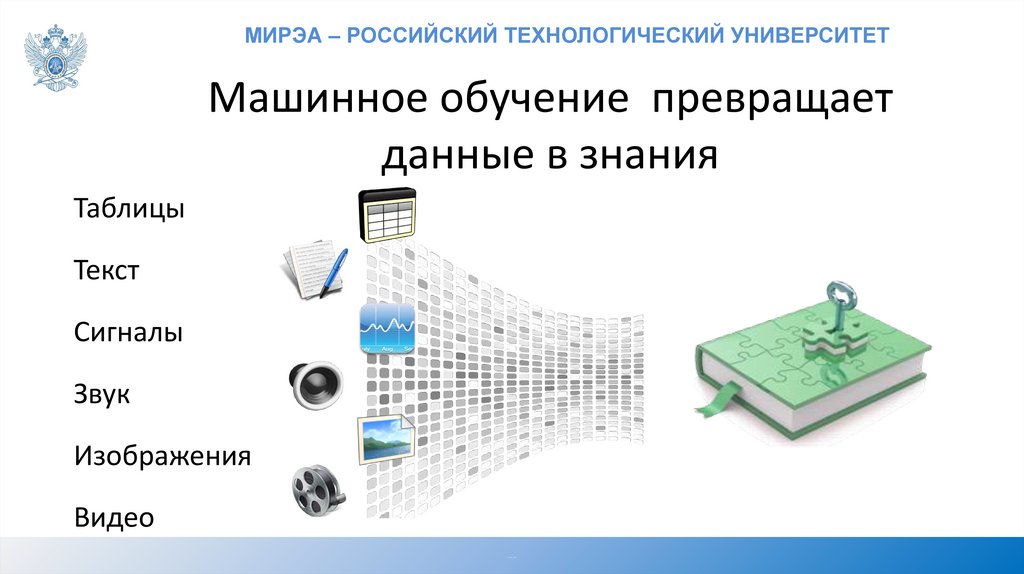 МИРЭА – РОССИЙСКИЙ ТЕХНОЛОГИЧЕСКИЙ УНИВЕРСИТЕТ

Машинное обучение превращает данные в знания

Таблицы

Текст

Сигналы

Звук

Изображения

Видео